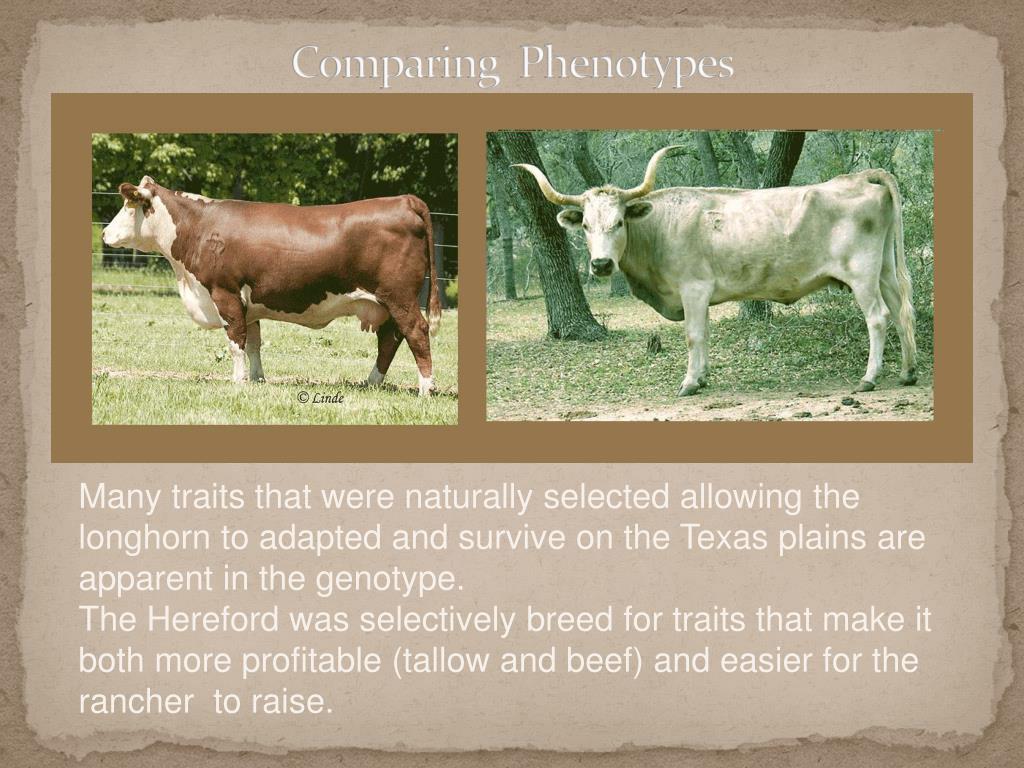 Comparing Phenotypes

© Linde

Many traits that were naturally selected allowing the longhorn to adapted and survive on the Texas plains are apparent in the genotype.
The Hereford was selectively breed for traits that make it both more profitable (tallow and beef) and easier for the rancher to raise.